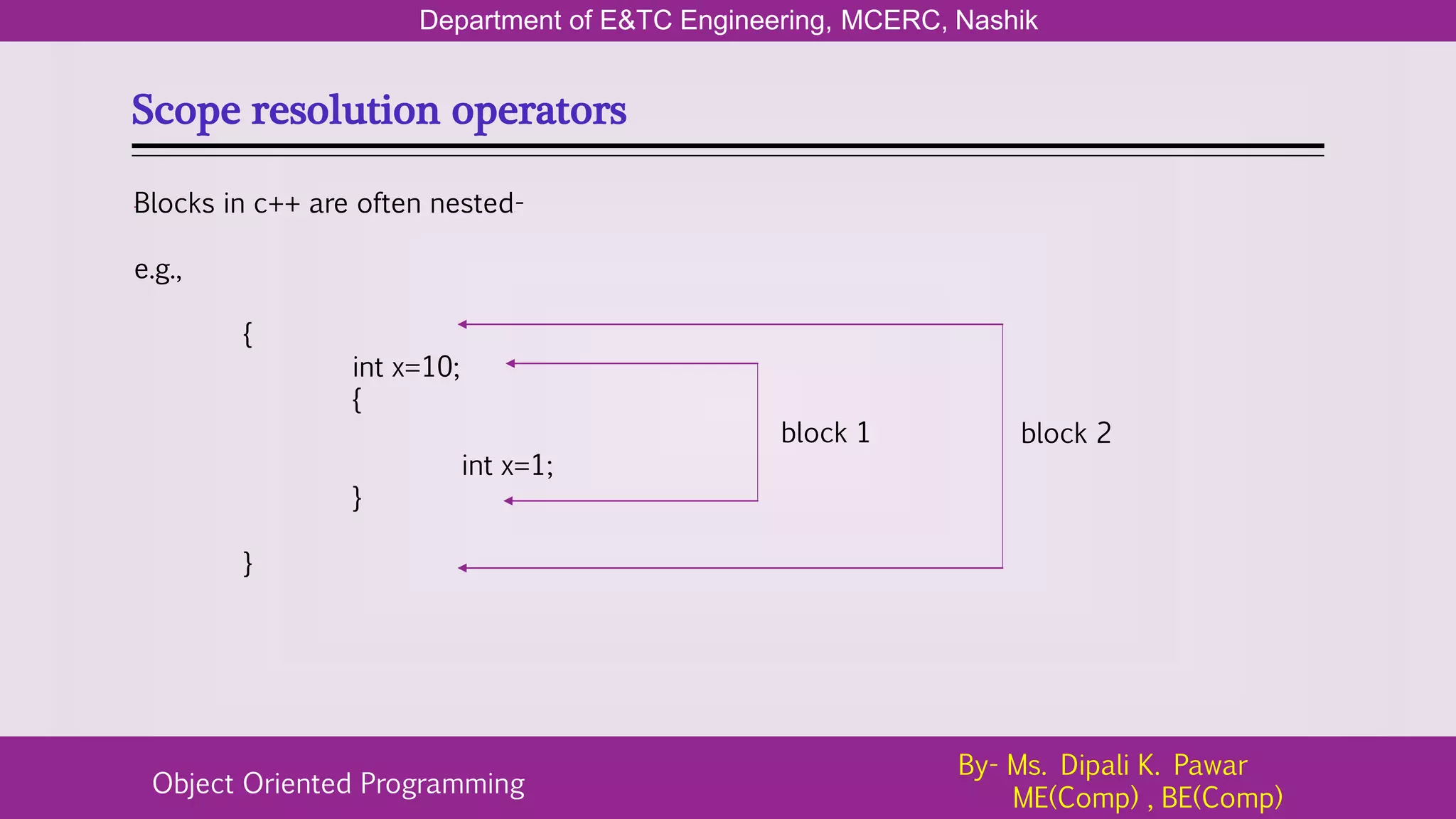 Department of E&TC Engineering, MCERC, Nashik

Scope resolution operators

Blocks in c++ are often nested-

e.g.,

{
int x=10;
{
int x=1;
}
}

block 1

block 2

Object Oriented Programming

By- Ms. Dipali K. Pawar
ME(Comp) , BE(Comp)